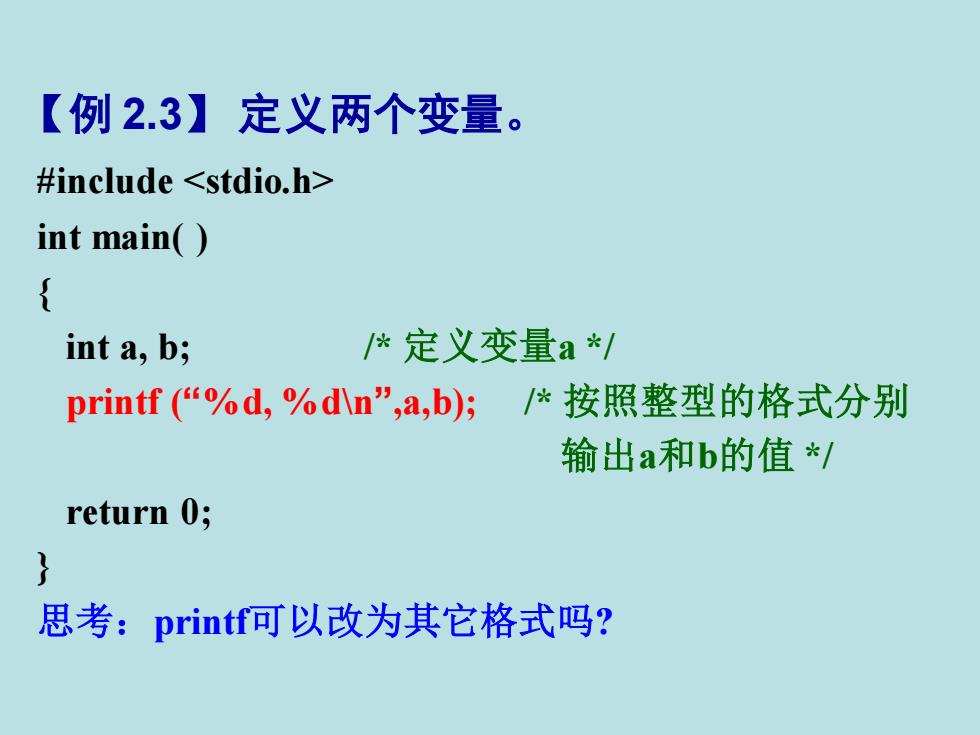 【例 2.3】 定义两个变量。

#include <stdio.h>
int main( )
{
  int a, b;                /* 定义变量a */
  printf (“%d, %d\n”,a,b);    /* 按照整型的格式分别输出a和b的值 */
  return 0;
}

思考：printf可以改为其它格式吗?